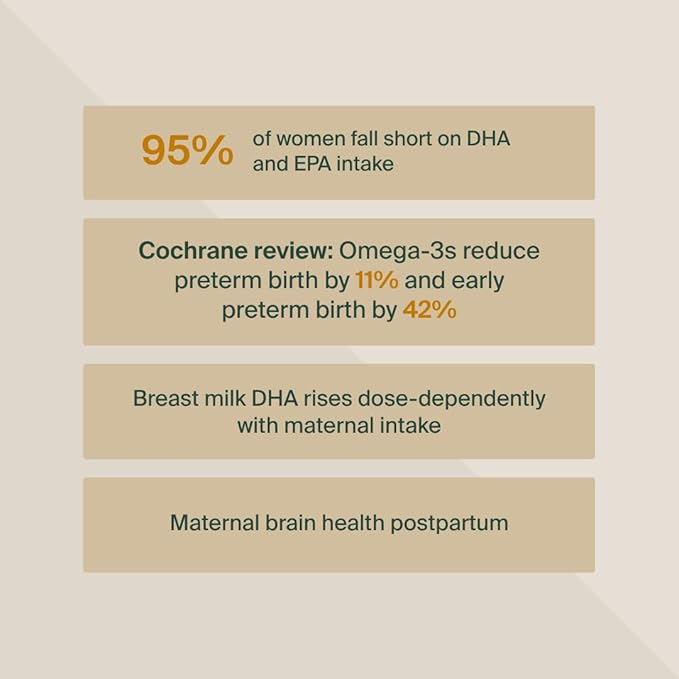 95% of women fall short on DHA and EPA intake

Cochrane review: Omega-3s reduce preterm birth by 11% and early preterm birth by 42%

Breast milk DHA rises dose-dependently with maternal intake

Maternal brain health postpartum